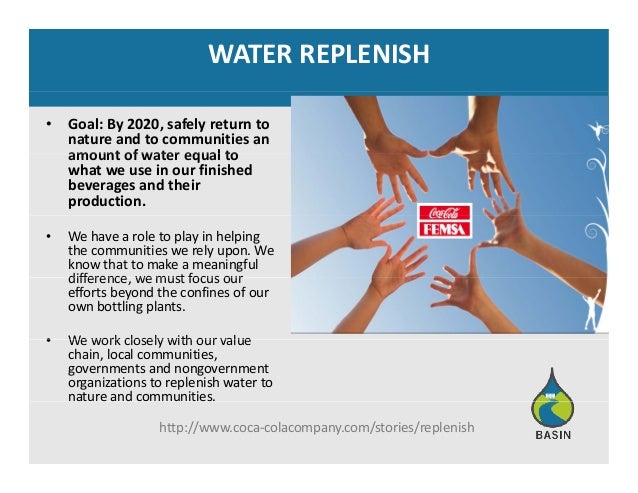 WATER REPLENISH

• Goal: By 2020, safely return to nature and to communities an amount of water equal to what we use in our finished beverages and their production.

• We have a role to play in helping the communities we rely upon. We know that to make a meaningful difference, we must focus our efforts beyond the confines of our own bottling plants.

• We work closely with our value chain, local communities, governments and nongovernment organizations to replenish water to nature and communities.

Coca-Cola FEMSA

http://www.coca-colacompany.com/stories/replenish

BASIN